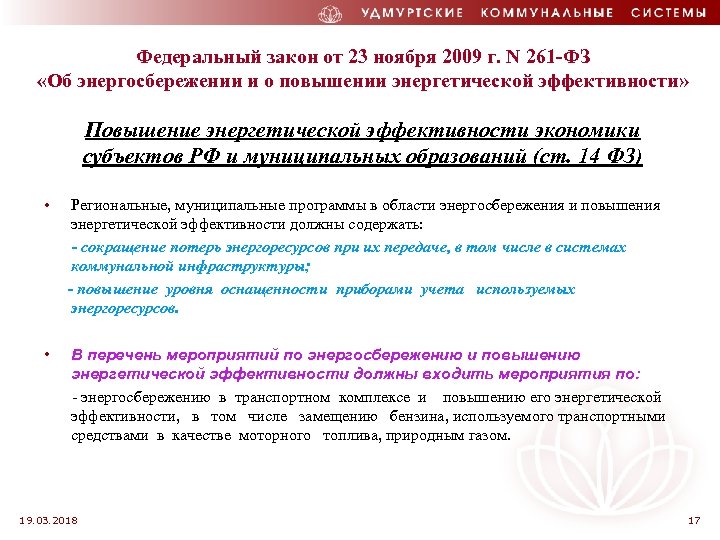 УДМУРТСКИЕ КОММУНАЛЬНЫЕ СИСТЕМЫ

Федеральный закон от 23 ноября 2009 г. N 261-ФЗ «Об энергосбережении и о повышении энергетической эффективности»

Повышение энергетической эффективности экономики субъектов РФ и муниципальных образований (ст. 14 ФЗ)

• Региональные, муниципальные программы в области энергосбережения и повышения энергетической эффективности должны содержать:

- сокращение потерь энергоресурсов при их передаче, в том числе в системах коммунальной инфраструктуры;

- повышение уровня оснащенности приборами учета используемых энергоресурсов.

• В перечень мероприятий по энергосбережению и повышению энергетической эффективности должны входить мероприятия по:

- энергосбережению в транспортном комплексе и повышению его энергетической эффективности, в том числе замещению бензина, используемого транспортными средствами в качестве моторного топлива, природным газом.

19.03.2018

17